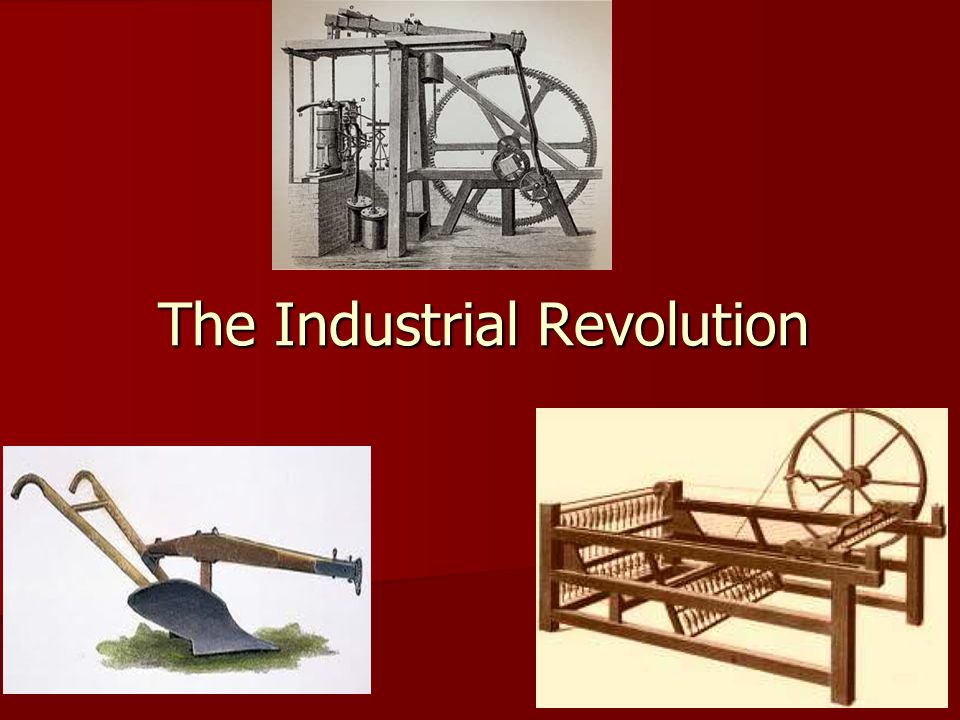 The Industrial Revolution